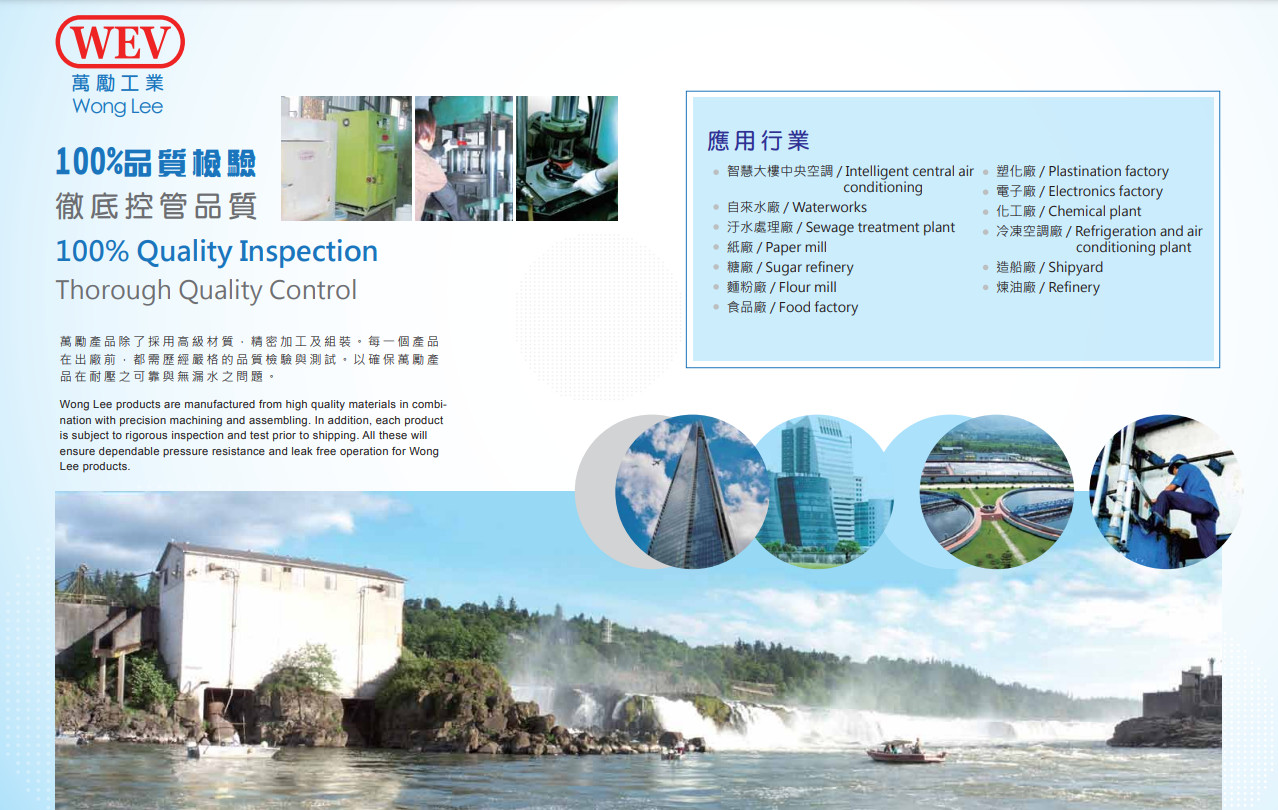 WEV
萬勵工業
Wong Lee

100%品質檢驗
徹底控管品質
100% Quality Inspection
Thorough Quality Control

萬勵產品除了採用高級材質，精密加工及組裝。每一個產品在出廠前，都需歷經嚴格的品質檢驗與測試。以確保萬勵產品在耐壓之可靠與無漏水之問題。

Wong Lee products are manufactured from high quality materials in combination with precision machining and assembling. In addition, each product is subject to rigorous inspection and test prior to shipping. All these will ensure dependable pressure resistance and leak free operation for Wong Lee products.

應用行業

智慧大樓中央空調 / Intelligent central air conditioning
自來水廠 / Waterworks
汙水處理廠 / Sewage treatment plant
紙廠 / Paper mill
糖廠 / Sugar refinery
麵粉廠 / Flour mill
食品廠 / Food factory

塑化廠 / Plastination factory
電子廠 / Electronics factory
化工廠 / Chemical plant
冷凍空調廠 / Refrigeration and air conditioning plant
造船廠 / Shipyard
煉油廠 / Refinery